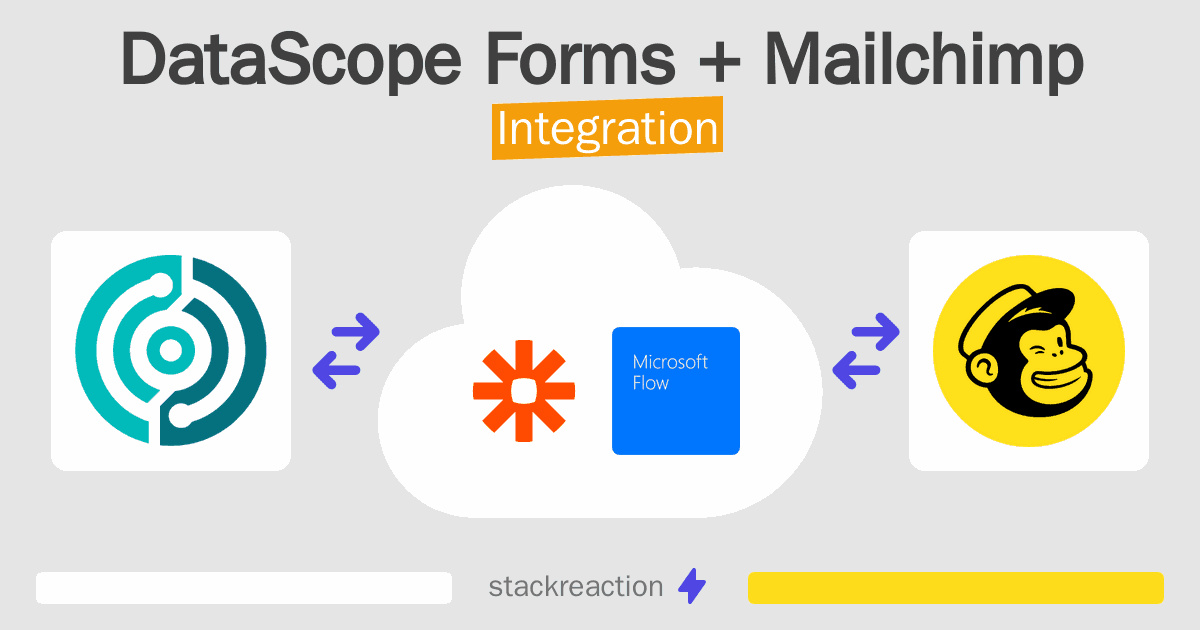 DataScope Forms + Mailchimp

Integration

Microsoft Flow

stackreaction